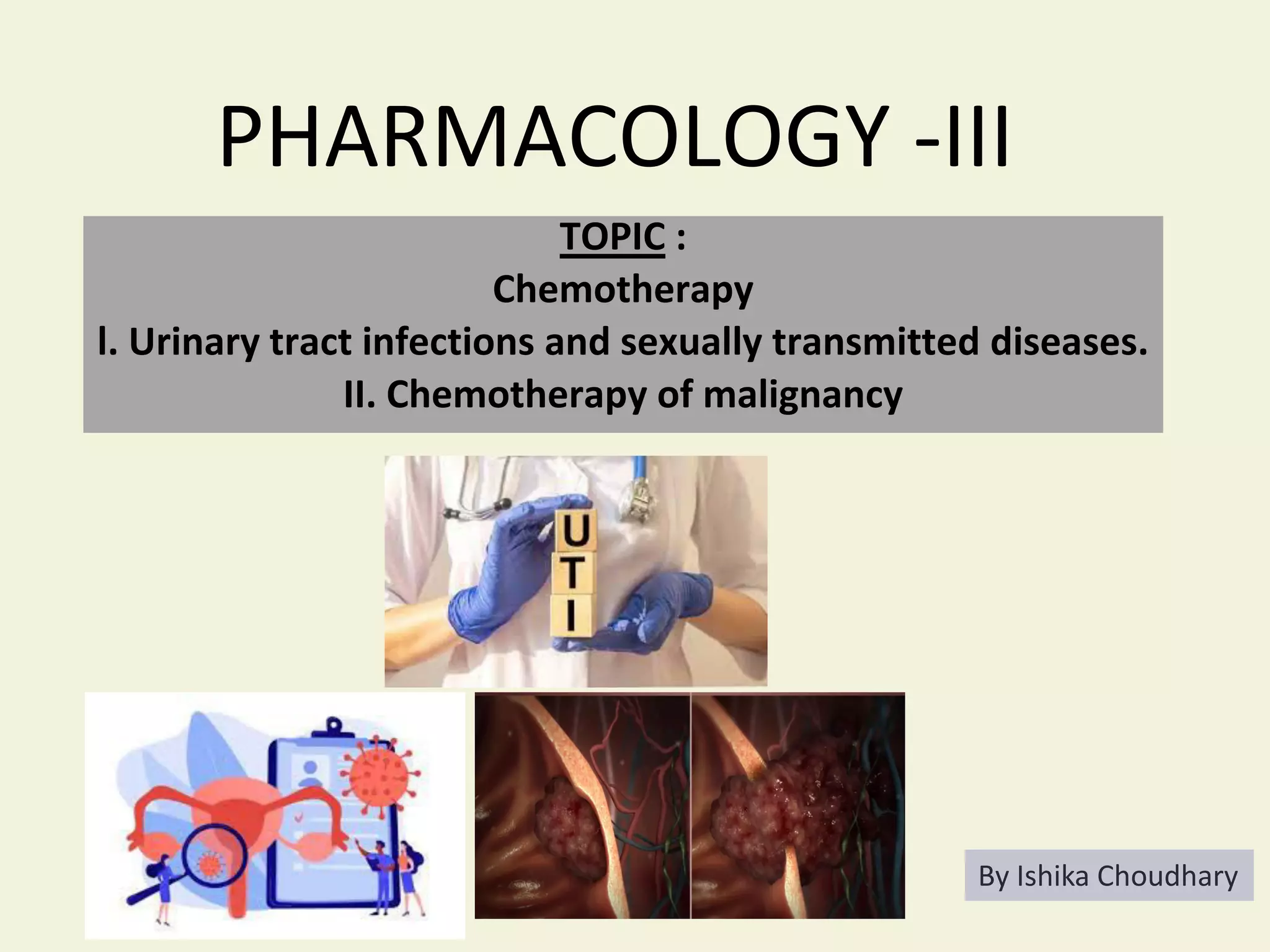 PHARMACOLOGY -III

TOPIC :
Chemotherapy
I. Urinary tract infections and sexually transmitted diseases.
II. Chemotherapy of malignancy

U
T
I

By Ishika Choudhary